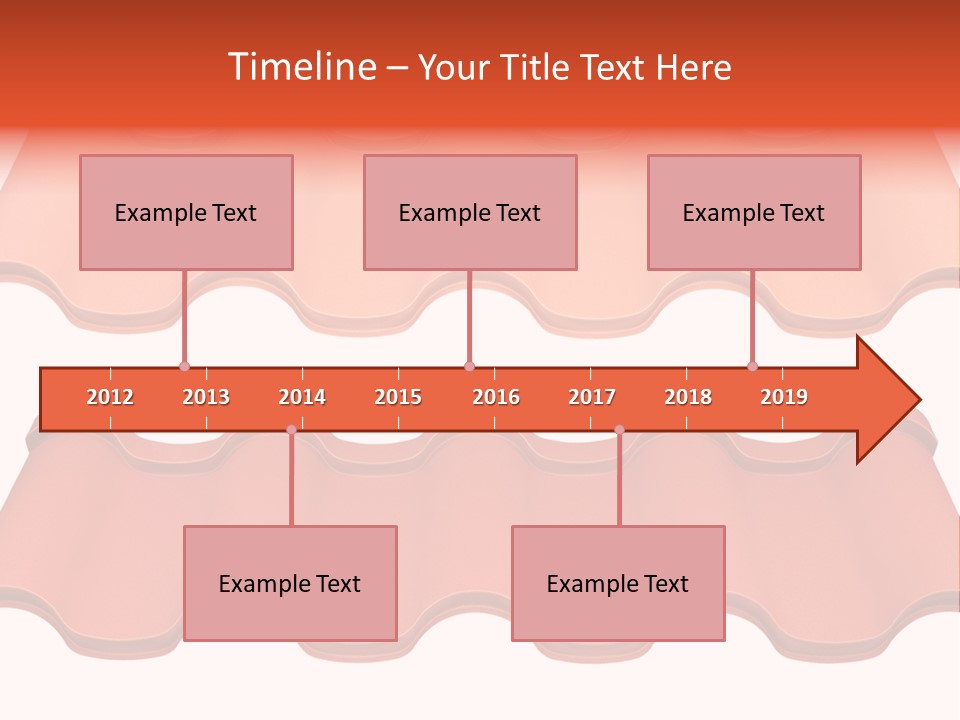 Timeline – Your Title Text Here

Example Text

Example Text

Example Text

2012 2013 2014 2015 2016 2017 2018 2019

Example Text

Example Text